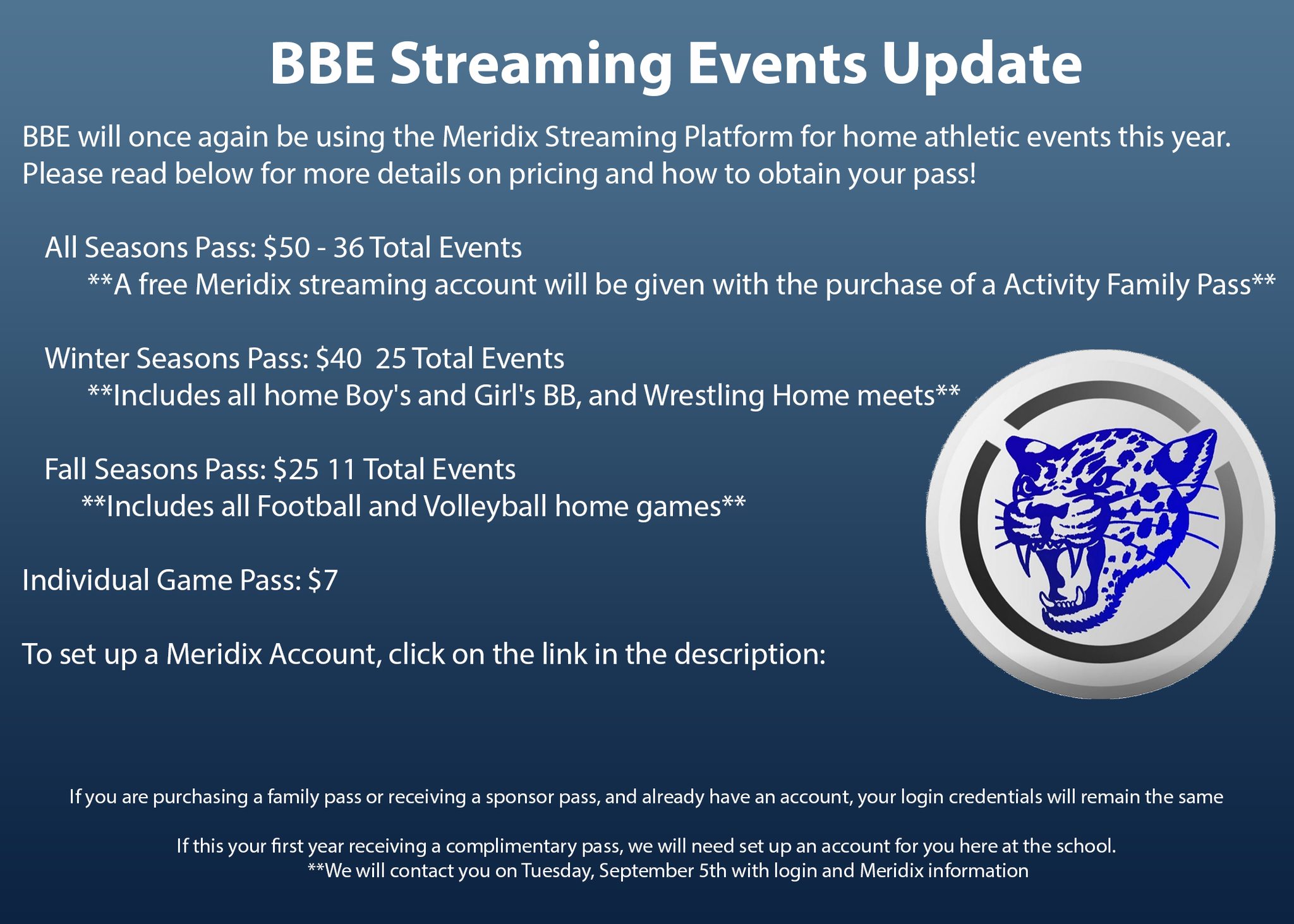 BBE Streaming Events Update

BBE will once again be using the Meridix Streaming Platform for home athletic events this year. Please read below for more details on pricing and how to obtain your pass!

All Seasons Pass: $50 - 36 Total Events
**A free Meridix streaming account will be given with the purchase of a Activity Family Pass**

Winter Seasons Pass: $40 25 Total Events
**Includes all home Boy's and Girl's BB, and Wrestling Home meets**

Fall Seasons Pass: $25 11 Total Events
**Includes all Football and Volleyball home games**

Individual Game Pass: $7

To set up a Meridix Account, click on the link in the description:

If you are purchasing a family pass or receiving a sponsor pass, and already have an account, your login credentials will remain the same

If this your first year receiving a complimentary pass, we will need set up an account for you here at the school.
**We will contact you on Tuesday, September 5th with login and Meridix information